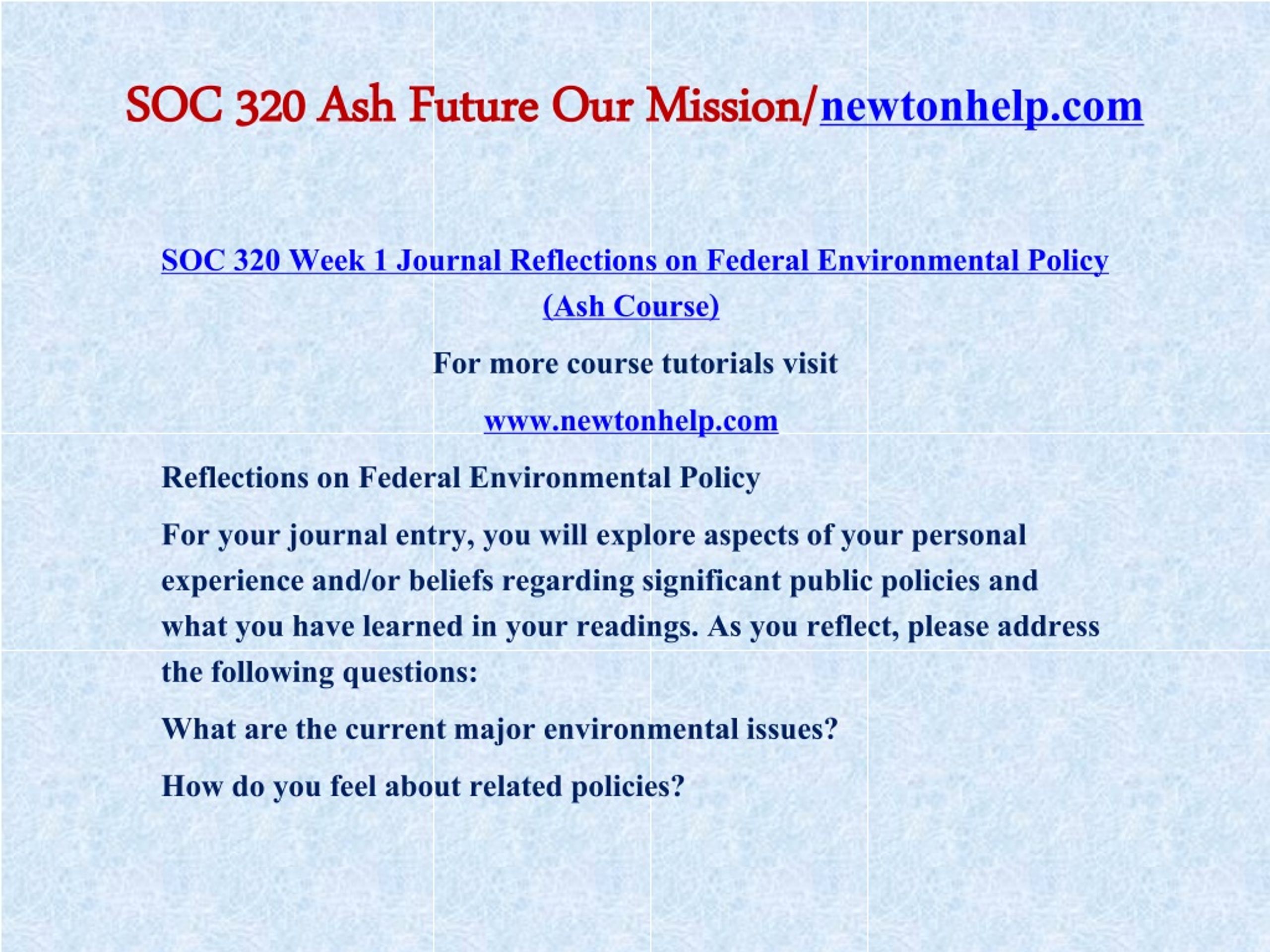 SOC 320 Ash Future Our Mission/newtonhelp.com

SOC 320 Week 1 Journal Reflections on Federal Environmental Policy (Ash Course)

For more course tutorials visit

www.newtonhelp.com

Reflections on Federal Environmental Policy

For your journal entry, you will explore aspects of your personal experience and/or beliefs regarding significant public policies and what you have learned in your readings. As you reflect, please address the following questions:

What are the current major environmental issues?

How do you feel about related policies?